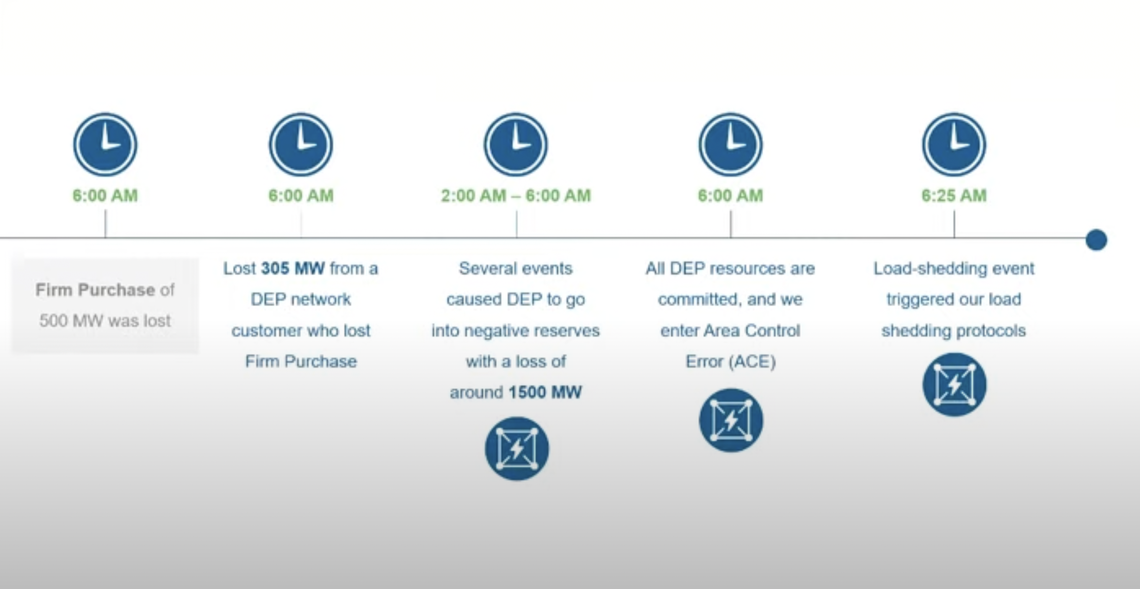 6:00 AM

Firm Purchase of 500 MW was lost

6:00 AM

Lost 305 MW from a DEP network customer who lost Firm Purchase

2:00 AM – 6:00 AM

Several events caused DEP to go into negative reserves with a loss of around 1500 MW

6:00 AM

All DEP resources are committed, and we enter Area Control Error (ACE)

6:25 AM

Load-shedding event triggered our load shedding protocols